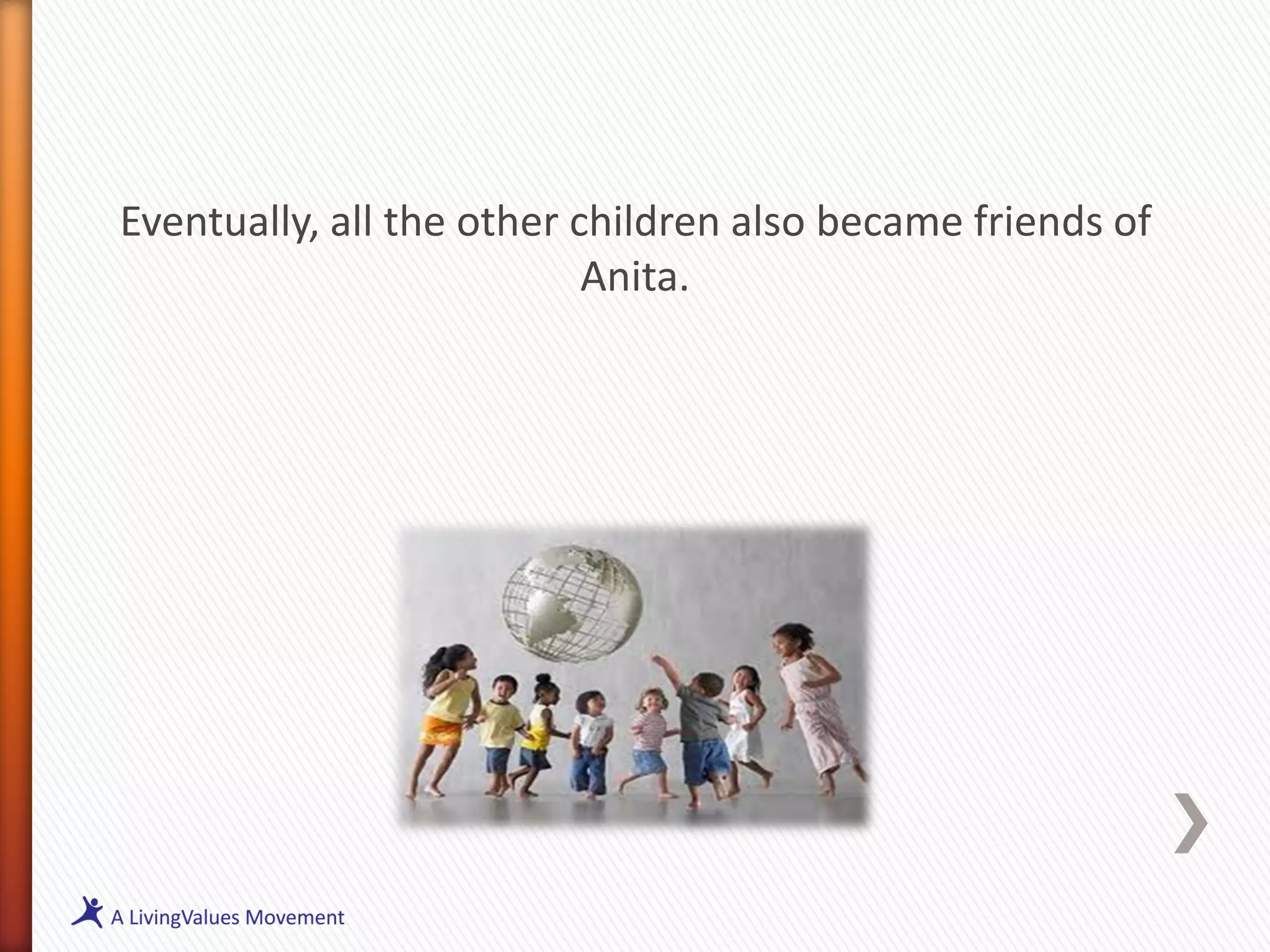 Eventually, all the other children also became friends of Anita.

A LivingValues Movement